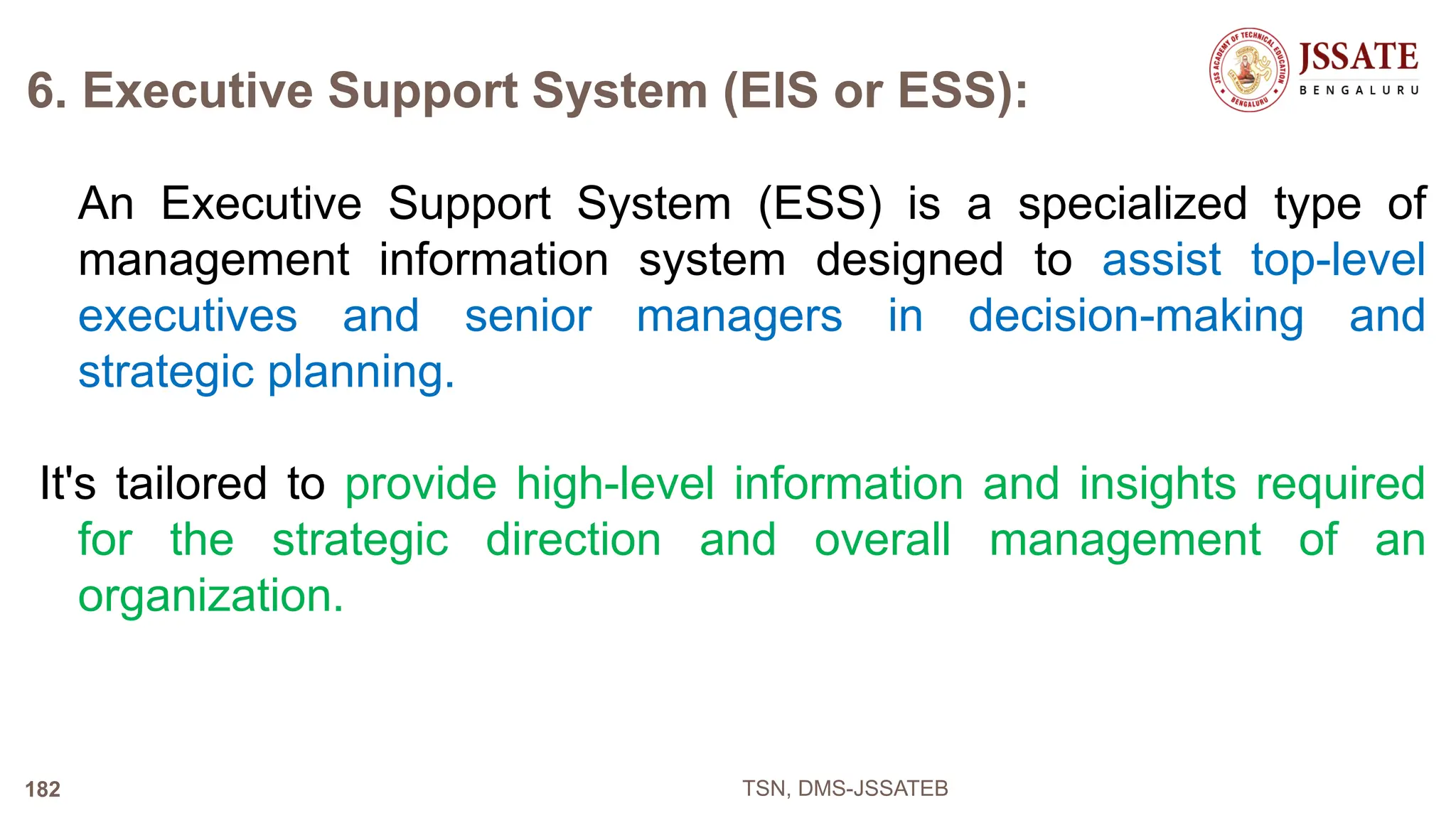 6. Executive Support System (EIS or ESS):

JSS ACADEMY OF TECHNICAL EDUCATION BENGALURU

JSSATE
BENGALURU

An Executive Support System (ESS) is a specialized type of management information system designed to assist top-level executives and senior managers in decision-making and strategic planning.

It's tailored to provide high-level information and insights required for the strategic direction and overall management of an organization.

182

TSN, DMS-JSSATEB